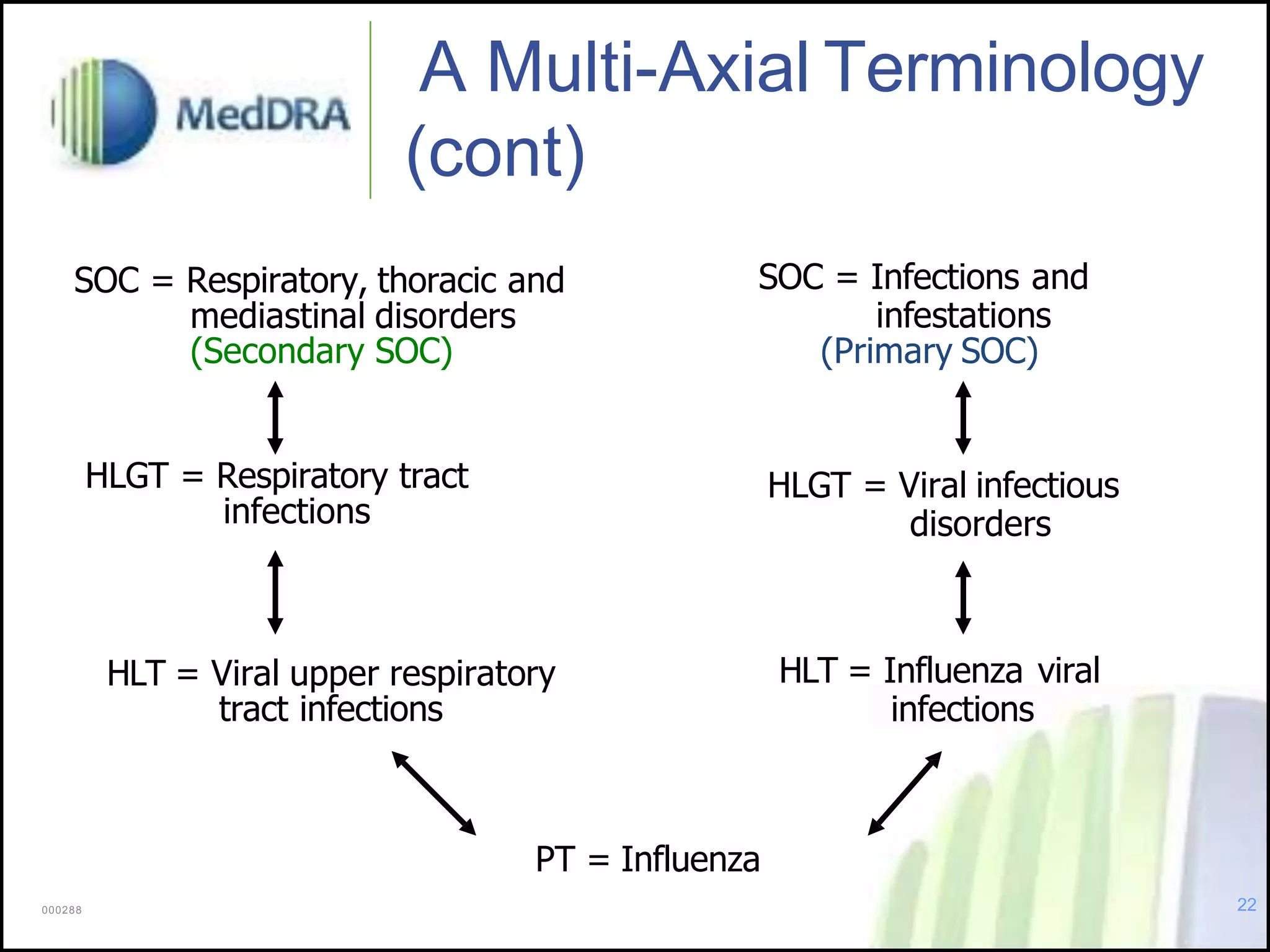 MedDRA

A Multi-Axial Terminology (cont)

SOC = Respiratory, thoracic and mediastinal disorders (Secondary SOC)

HLGT = Respiratory tract infections

HLT = Viral upper respiratory tract infections

SOC = Infections and infestations (Primary SOC)

HLGT = Viral infectious disorders

HLT = Influenza viral infections

PT = Influenza

000288

22